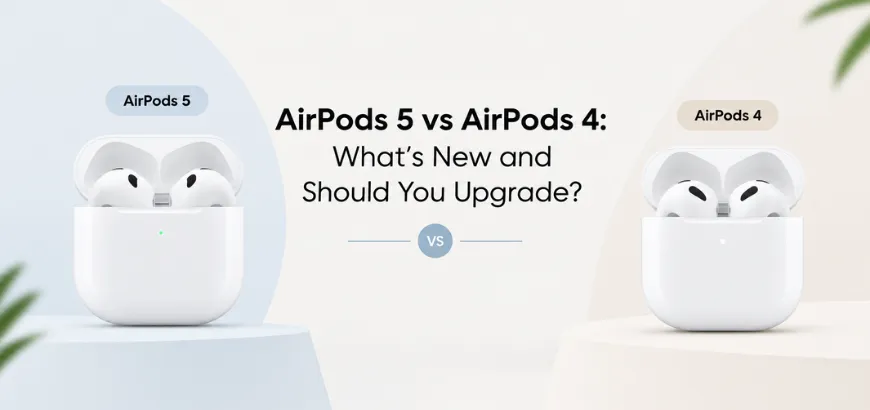 AirPods 5

AirPods 5 vs AirPods 4:
What's New and
Should You Upgrade?

VS

AirPods 4